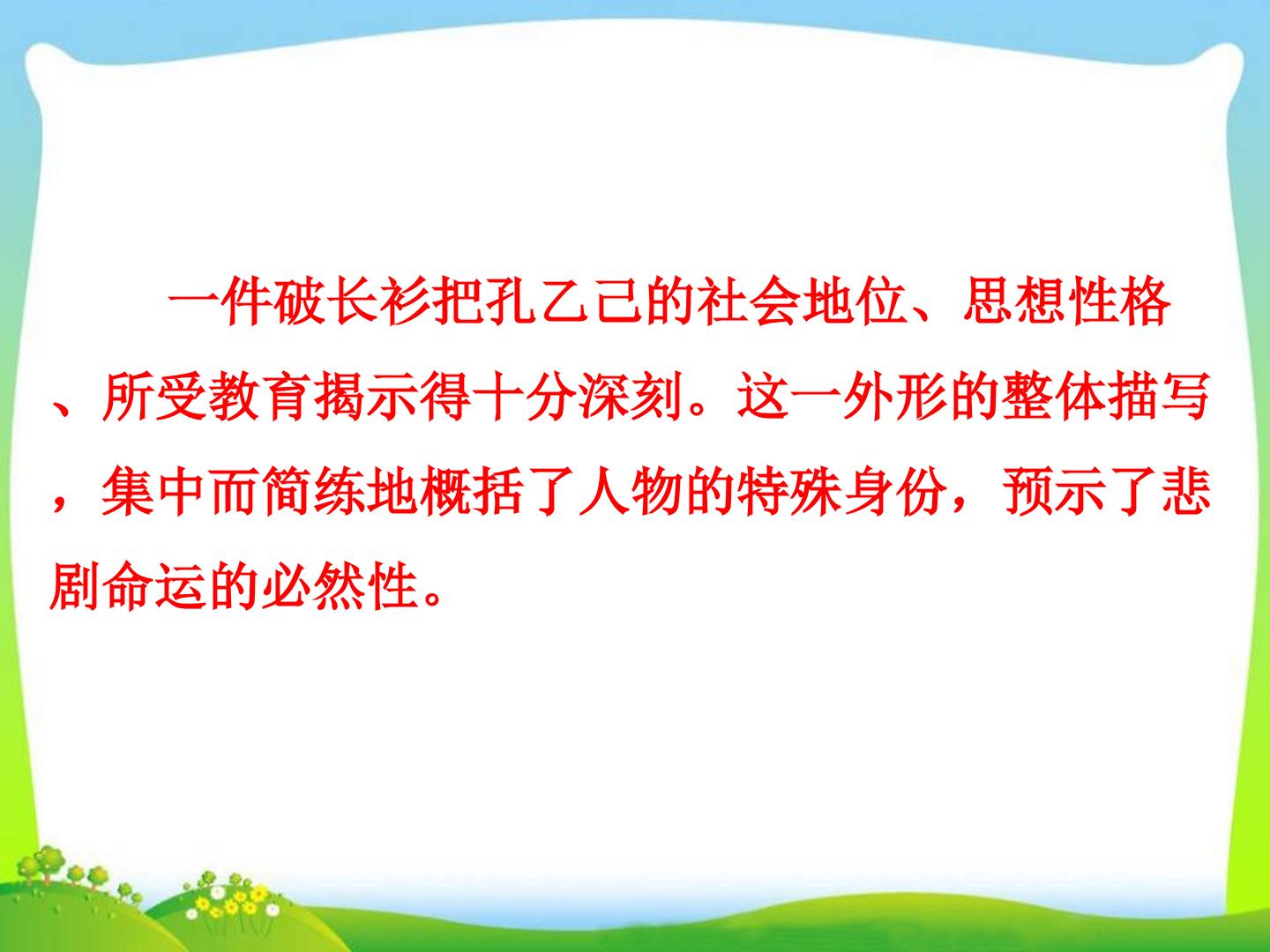 一件破长衫把孔乙己的社会地位、思想性格、所受教育揭示得十分深刻。这一外形的整体描写，集中而简练地概括了人物的特殊身份，预示了悲剧命运的必然性。